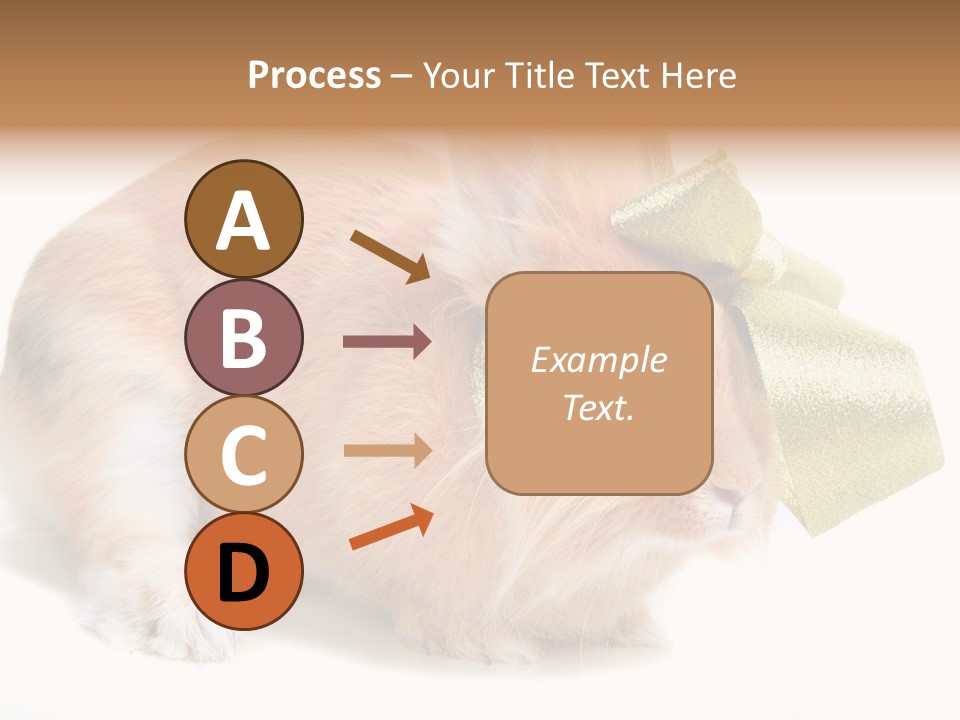 Process – Your Title Text Here

A

B

C

D

Example Text.